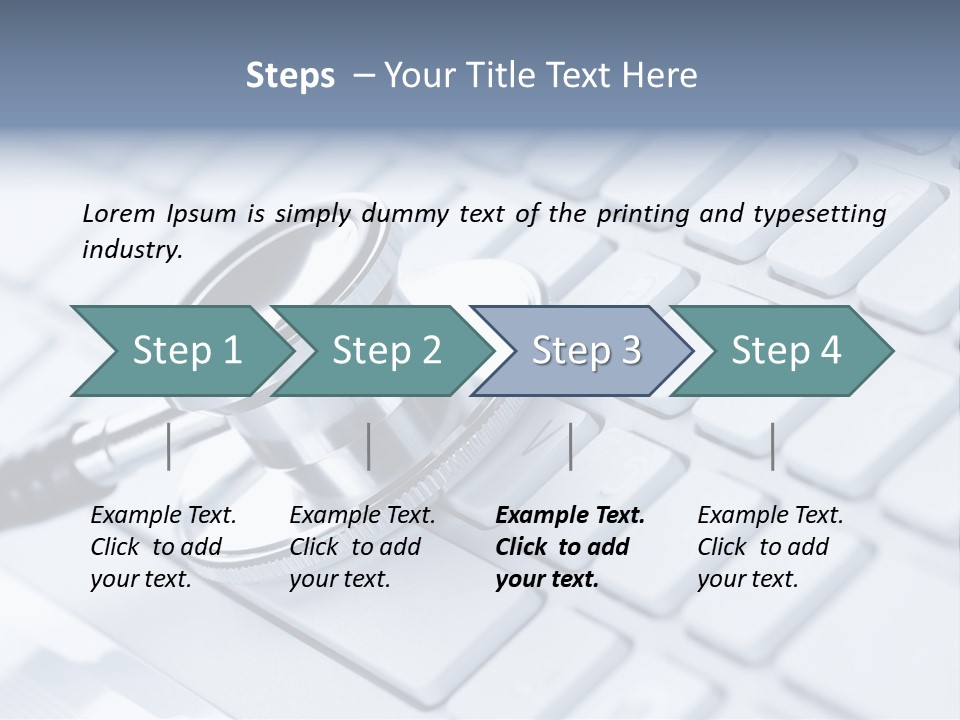 Steps – Your Title Text Here

Lorem Ipsum is simply dummy text of the printing and typesetting industry.

Step 1

Step 2

Step 3

Step 4

Example Text. Click to add your text.

Example Text. Click to add your text.

Example Text. Click to add your text.

Example Text. Click to add your text.